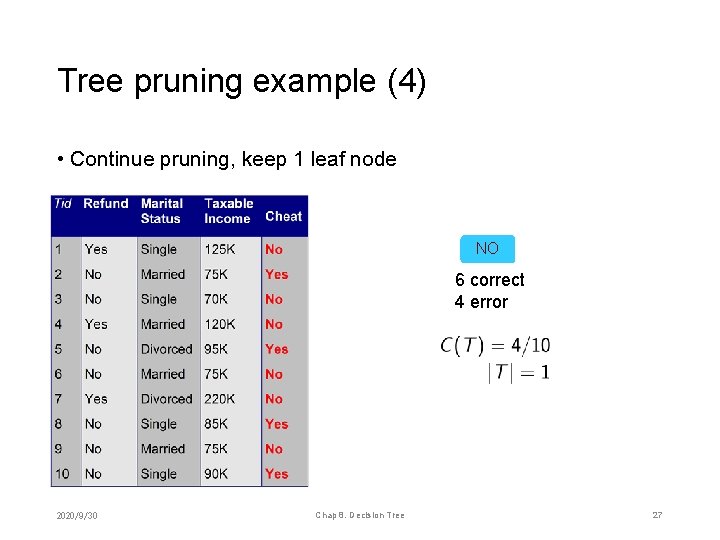 Tree pruning example (4)

• Continue pruning, keep 1 leaf node

| Tid | Refund | Marital Status | Taxable Income | Cheat |
|---|---|---|---|---|
| 1 | Yes | Single | 125K | No |
| 2 | No | Married | 75K | Yes |
| 3 | No | Single | 70K | No |
| 4 | Yes | Married | 120K | No |
| 5 | No | Divorced | 95K | Yes |
| 6 | No | Married | 75K | No |
| 7 | Yes | Divorced | 220K | No |
| 8 | No | Single | 85K | Yes |
| 9 | No | Married | 75K | No |
| 10 | No | Single | 90K | Yes |

NO

6 correct
4 error

$C(T) = 4/10$
$|T| = 1$

2020/9/30

Chap 8. Decision Tree

27